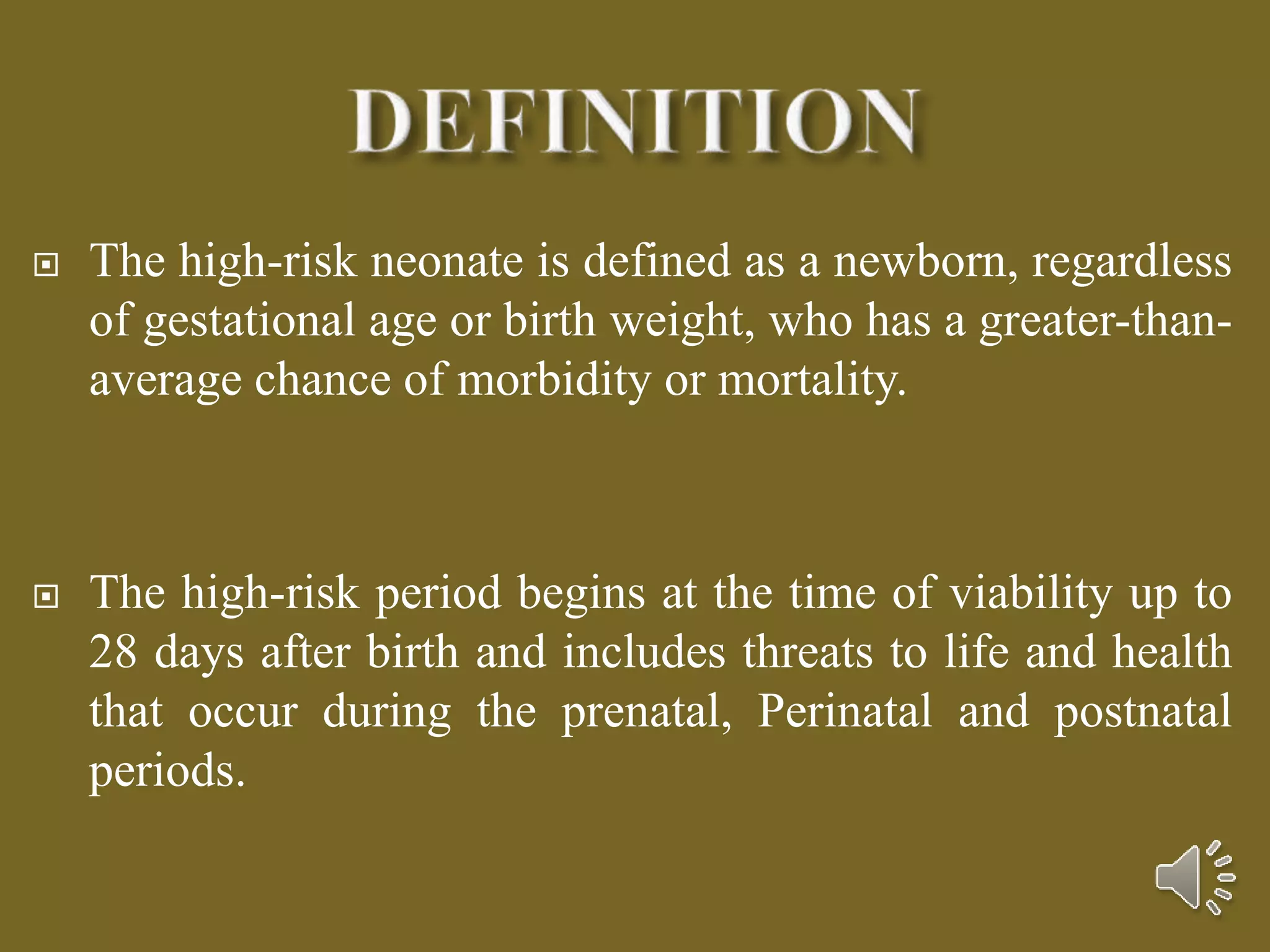 DEFINITION

The high-risk neonate is defined as a newborn, regardless of gestational age or birth weight, who has a greater-than-average chance of morbidity or mortality.

The high-risk period begins at the time of viability up to 28 days after birth and includes threats to life and health that occur during the prenatal, Perinatal and postnatal periods.